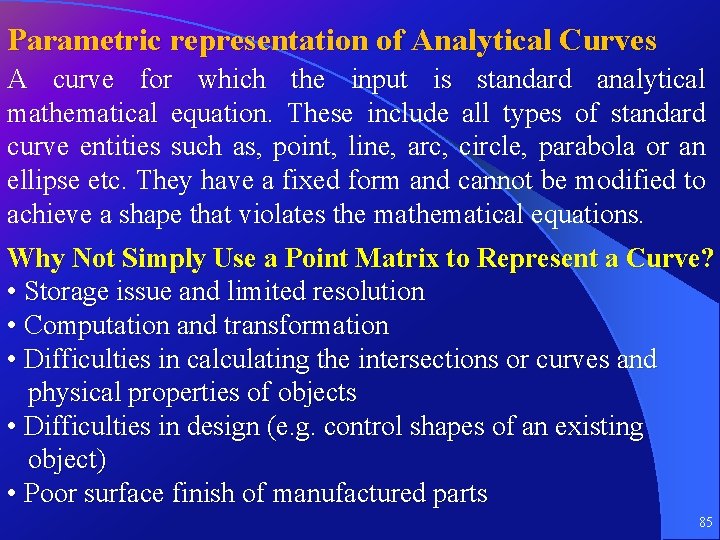 Parametric representation of Analytical Curves

A curve for which the input is standard analytical mathematical equation. These include all types of standard curve entities such as, point, line, arc, circle, parabola or an ellipse etc. They have a fixed form and cannot be modified to achieve a shape that violates the mathematical equations.

Why Not Simply Use a Point Matrix to Represent a Curve?

• Storage issue and limited resolution
• Computation and transformation
• Difficulties in calculating the intersections or curves and physical properties of objects
• Difficulties in design (e.g. control shapes of an existing object)
• Poor surface finish of manufactured parts

85